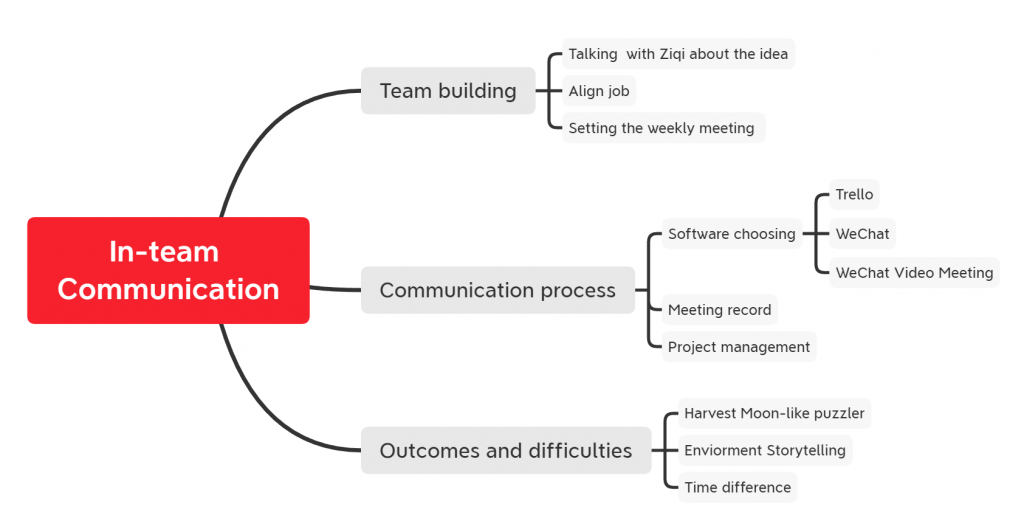 In-team Communication

Team building

Talking with Ziqi about the idea

Align job

Setting the weekly meeting

Communication process

Software choosing

Trello

WeChat

WeChat Video Meeting

Meeting record

Project management

Outcomes and difficulties

Harvest Moon-like puzzler

Enviorment Storytelling

Time difference